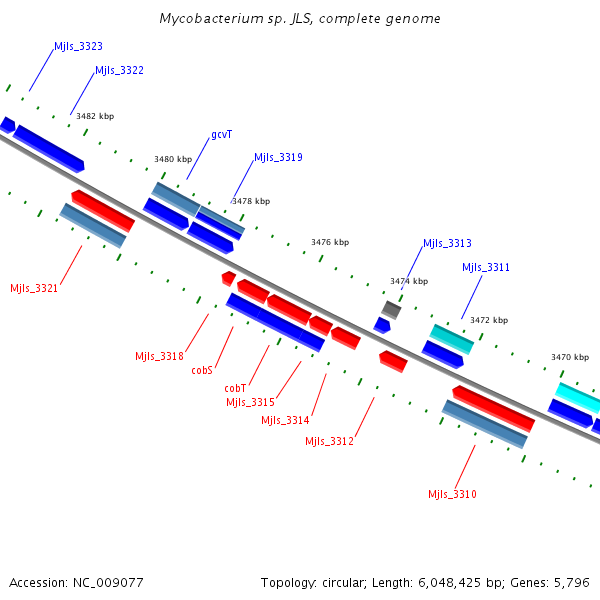 Mycobacterium sp. JLS, complete genome

Mjls_3323
Mjls_3322
3482 kbp
gcvT
3480 kbp
Mjls_3319
3478 kbp
3476 kbp
Mjls_3313
Mjls_3311
3474 kbp
3472 kbp
3470 kbp
Mjls_3321
Mjls_3318
cobS
cobT
Mjls_3315
Mjls_3314
Mjls_3312
Mjls_3310

Accession: NC_009077

Topology: circular; Length: 6,048,425 bp; Genes: 5,796